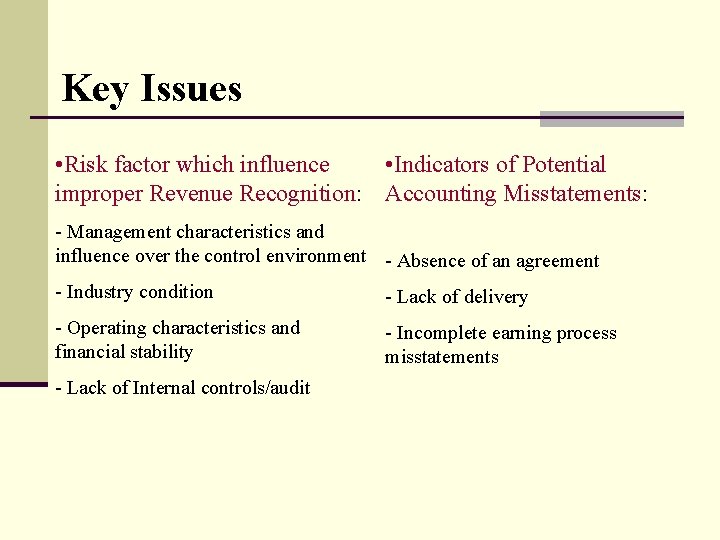 Key Issues

•Risk factor which influence improper Revenue Recognition:

- Management characteristics and influence over the control environment

- Industry condition

- Operating characteristics and financial stability

- Lack of Internal controls/audit

•Indicators of Potential Accounting Misstatements:

- Absence of an agreement

- Lack of delivery

- Incomplete earning process misstatements